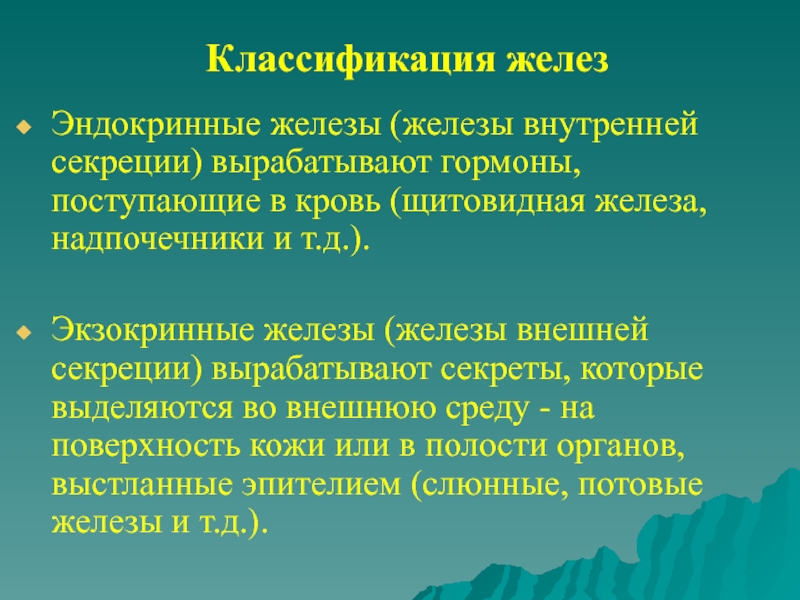 Классификация желез

Эндокринные железы (железы внутренней секреции) вырабатывают гормоны, поступающие в кровь (щитовидная железа, надпочечники и т.д.).

Экзокринные железы (железы внешней секреции) вырабатывают секреты, которые выделяются во внешнюю среду - на поверхность кожи или в полости органов, выстланные эпителием (слюнные, потовые железы и т.д.).